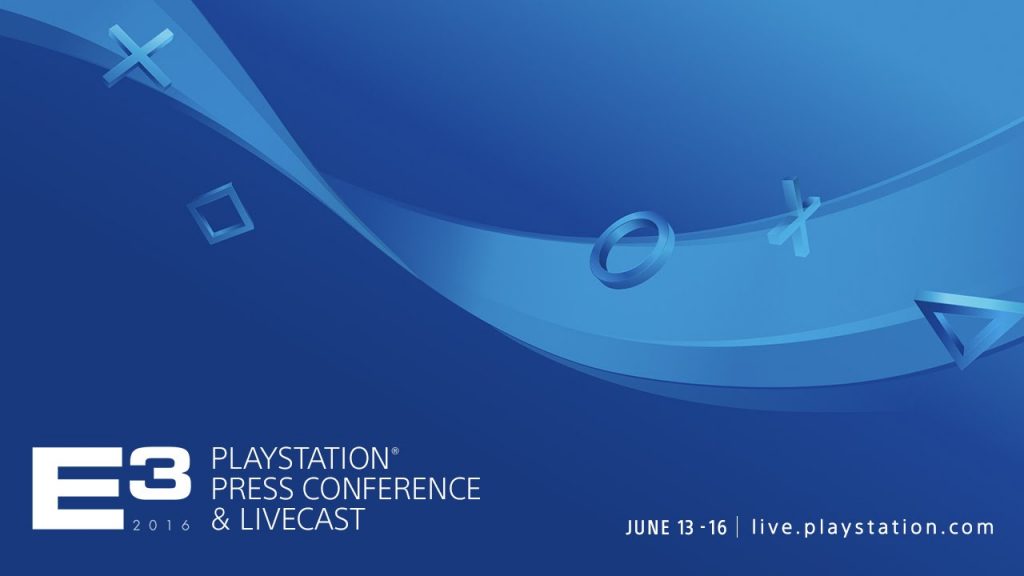 E3
2016

PLAYSTATION®
PRESS CONFERENCE
& LIVECAST

JUNE 13 -16 | live.playstation.com